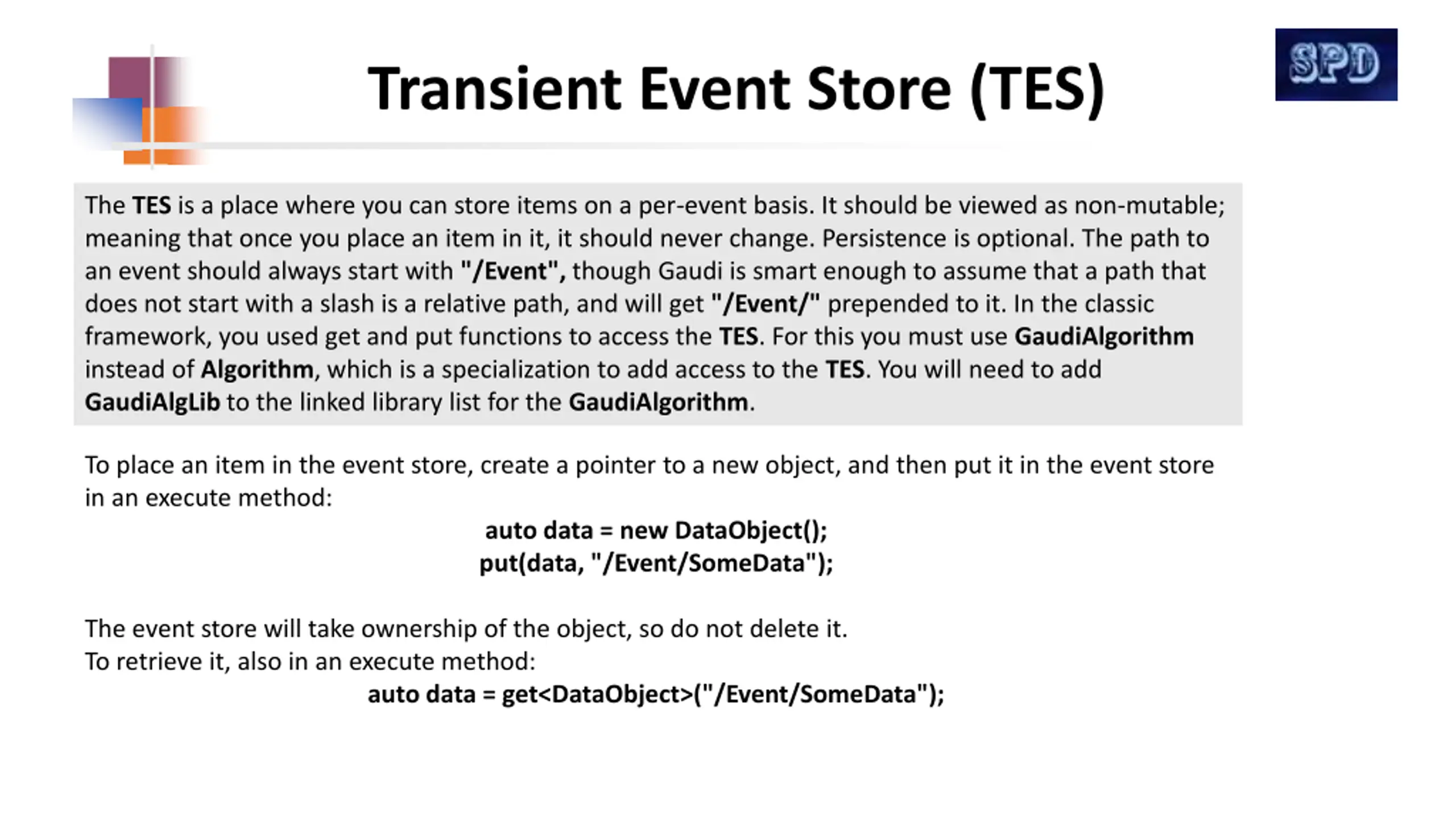 Transient Event Store (TES)

SPD

The TES is a place where you can store items on a per-event basis. It should be viewed as non-mutable; meaning that once you place an item in it, it should never change. Persistence is optional. The path to an event should always start with "/Event", though Gaudi is smart enough to assume that a path that does not start with a slash is a relative path, and will get "/Event/" prepended to it. In the classic framework, you used get and put functions to access the TES. For this you must use GaudiAlgorithm instead of Algorithm, which is a specialization to add access to the TES. You will need to add GaudiAlgLib to the linked library list for the GaudiAlgorithm.

To place an item in the event store, create a pointer to a new object, and then put it in the event store in an execute method:

auto data = new DataObject();
put(data, "/Event/SomeData");

The event store will take ownership of the object, so do not delete it.
To retrieve it, also in an execute method:
auto data = get<DataObject>("/Event/SomeData");